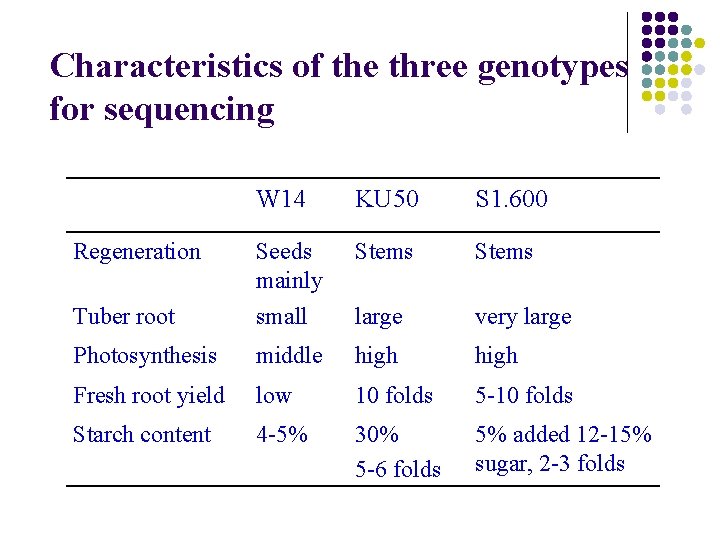 Characteristics of the three genotypes for sequencing

| | W14 | KU50 | S1.600 |
|---|---|---|---|
| Regeneration | Seeds mainly | Stems | Stems |
| Tuber root | small | large | very large |
| Photosynthesis | middle | high | high |
| Fresh root yield | low | 10 folds | 5-10 folds |
| Starch content | 4-5% | 30% 5-6 folds | 5% added 12-15% sugar, 2-3 folds |